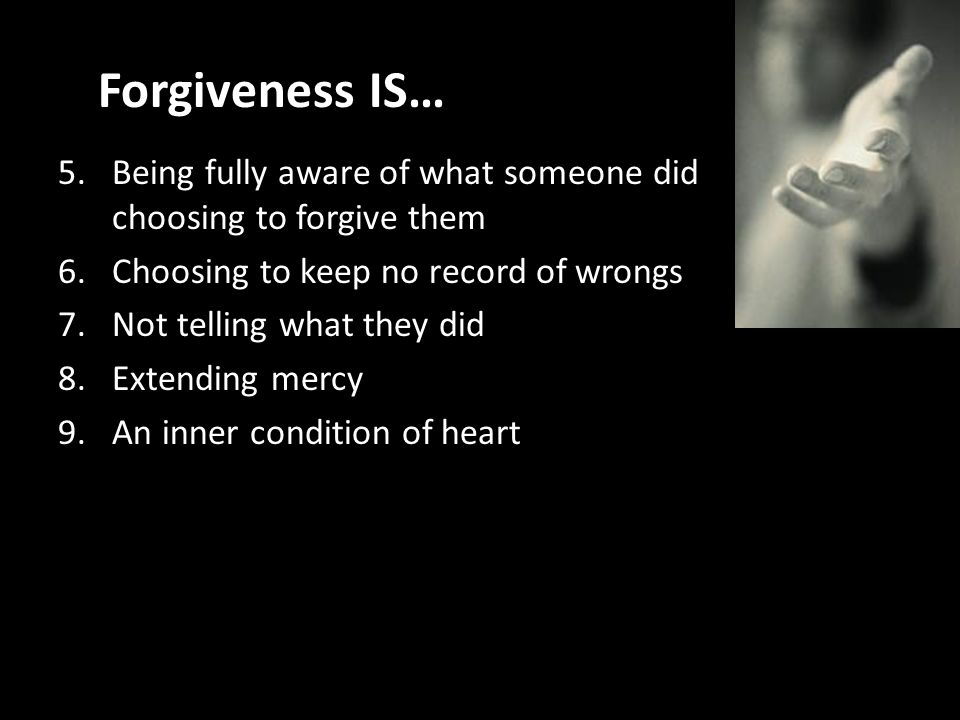 Forgiveness IS…

5. Being fully aware of what someone did choosing to forgive them
6. Choosing to keep no record of wrongs
7. Not telling what they did
8. Extending mercy
9. An inner condition of heart